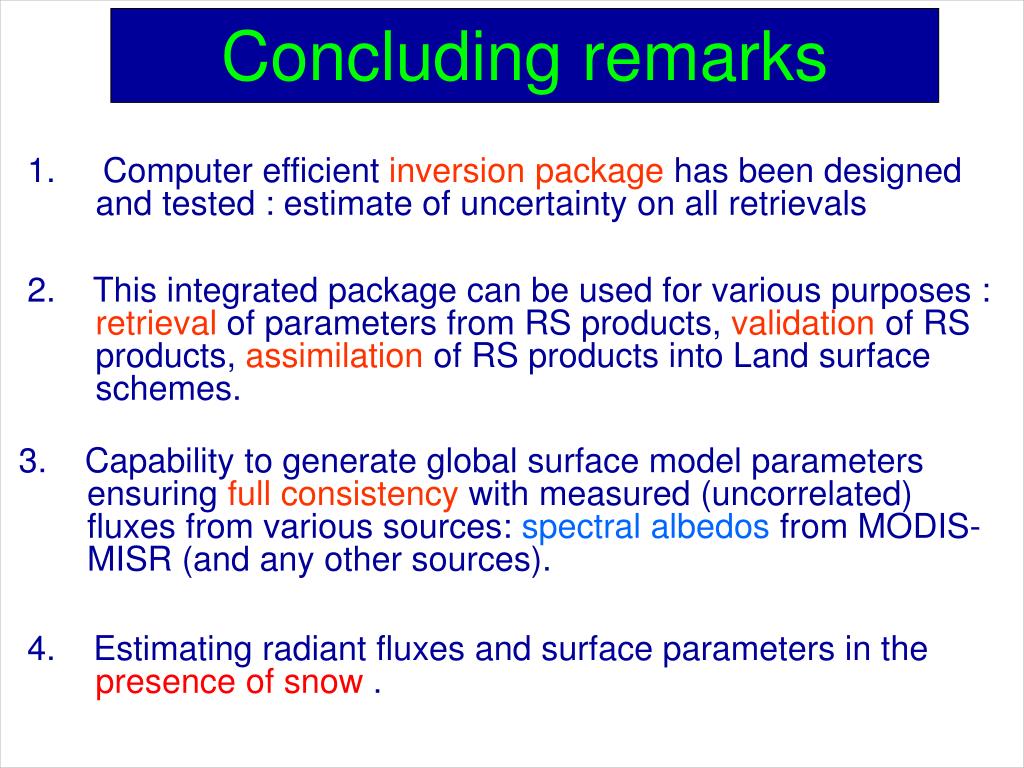 Concluding remarks

1. Computer efficient inversion package has been designed and tested : estimate of uncertainty on all retrievals

2. This integrated package can be used for various purposes : retrieval of parameters from RS products, validation of RS products, assimilation of RS products into Land surface schemes.

3. Capability to generate global surface model parameters ensuring full consistency with measured (uncorrelated) fluxes from various sources: spectral albedos from MODIS-MISR (and any other sources).

4. Estimating radiant fluxes and surface parameters in the presence of snow .